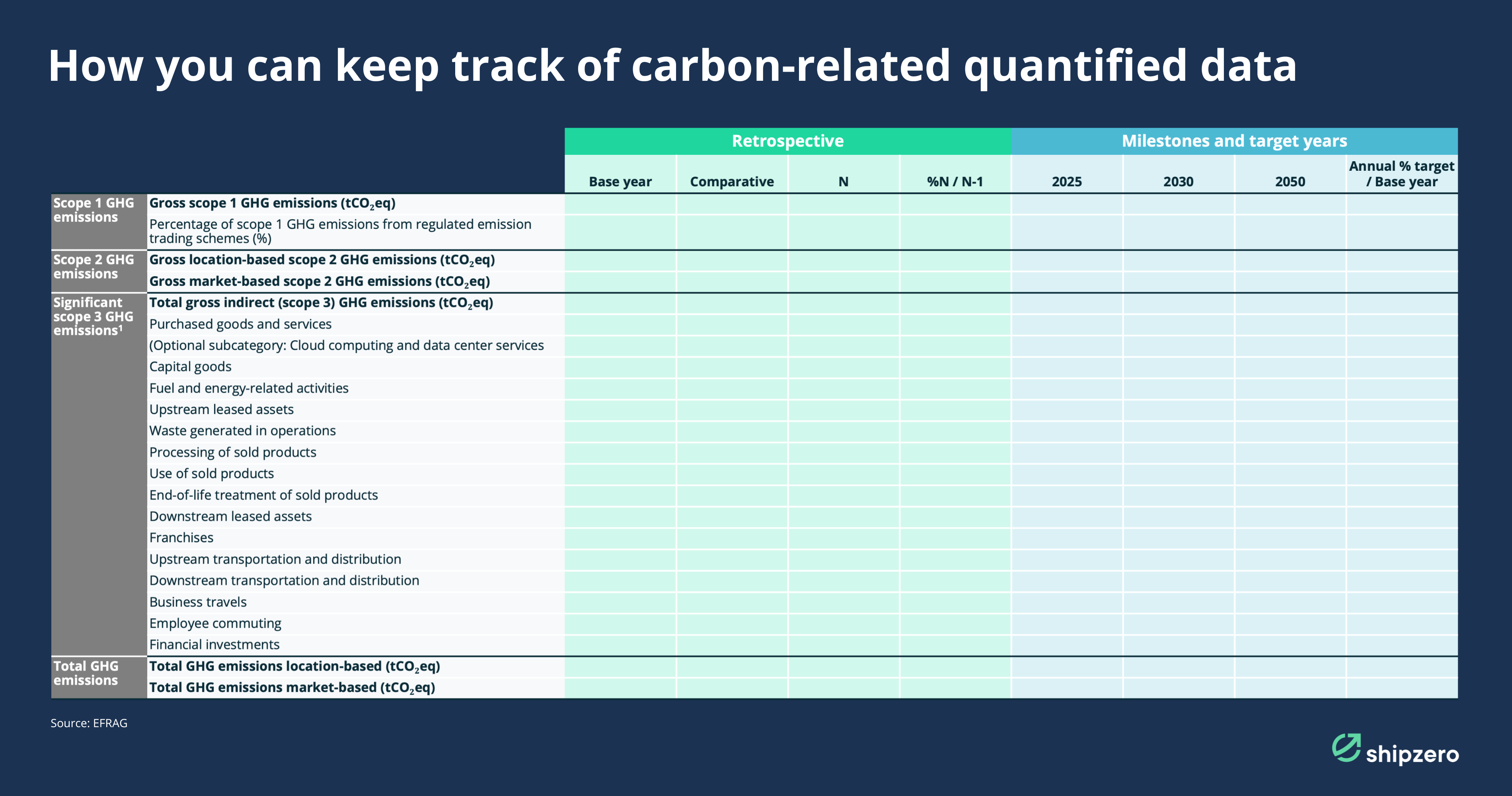 How you can keep track of carbon-related quantified data

| | | Retrospective | | | | Milestones and target years | | | |
|---|---|---|---|---|---|---|---|---|---|
| | | Base year | Comparative | N | %N / N-1 | 2025 | 2030 | 2050 | Annual % target / Base year |
| Scope 1 GHG emissions | Gross scope 1 GHG emissions ($tCO_2eq$) | | | | | | | | |
| | Percentage of scope 1 GHG emissions from regulated emission trading schemes (%) | | | | | | | | |
| Scope 2 GHG emissions | Gross location-based scope 2 GHG emissions ($tCO_2eq$) | | | | | | | | |
| | Gross market-based scope 2 GHG emissions ($tCO_2eq$) | | | | | | | | |
| Significant scope 3 GHG emissions¹ | Total gross indirect (scope 3) GHG emissions ($tCO_2eq$) | | | | | | | | |
| | Purchased goods and services | | | | | | | | |
| | (Optional subcategory: Cloud computing and data center services | | | | | | | | |
| | Capital goods | | | | | | | | |
| | Fuel and energy-related activities | | | | | | | | |
| | Upstream leased assets | | | | | | | | |
| | Waste generated in operations | | | | | | | | |
| | Processing of sold products | | | | | | | | |
| | Use of sold products | | | | | | | | |
| | End-of-life treatment of sold products | | | | | | | | |
| | Downstream leased assets | | | | | | | | |
| | Franchises | | | | | | | | |
| | Upstream transportation and distribution | | | | | | | | |
| | Downstream transportation and distribution | | | | | | | | |
| | Business travels | | | | | | | | |
| | Employee commuting | | | | | | | | |
| | Financial investments | | | | | | | | |
| Total GHG emissions | Total GHG emissions location-based ($tCO_2eq$) | | | | | | | | |
| | Total GHG emissions market-based ($tCO_2eq$) | | | | | | | | |

Source: EFRAG

shipzero